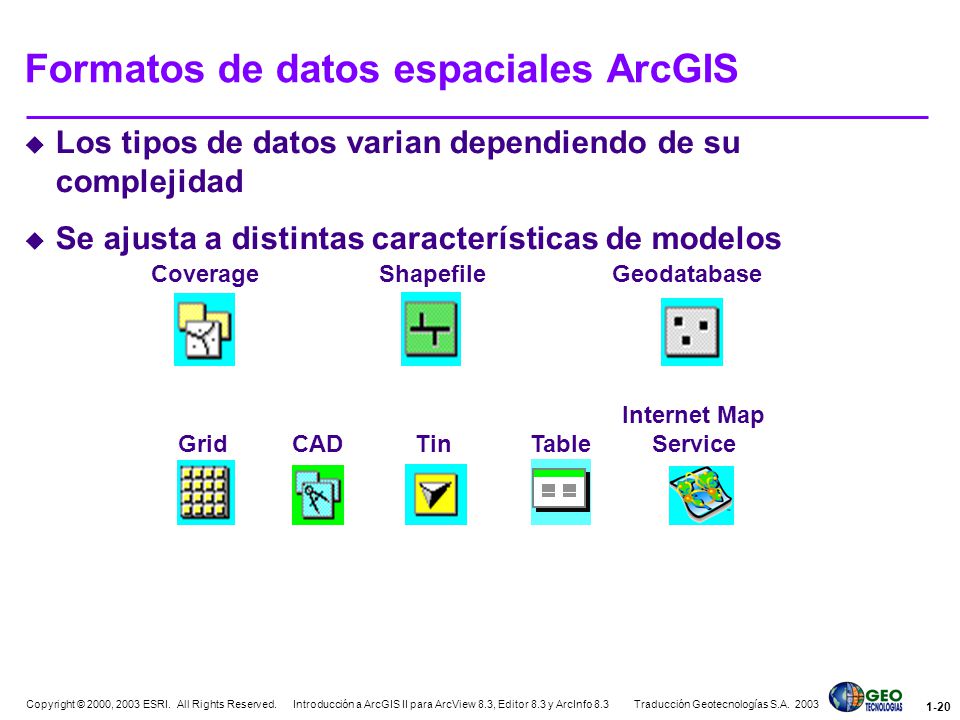 Formatos de datos espaciales ArcGIS

Los tipos de datos varian dependiendo de su complejidad

Se ajusta a distintas características de modelos

Coverage

Shapefile

Geodatabase

Grid

CAD

Tin

Table

Internet Map Service

Copyright © 2000, 2003 ESRI. All Rights Reserved. Introducción a ArcGIS II para ArcView 8.3, Editor 8.3 y ArcInfo 8.3 Traducción Geotecnologías S.A. 2003

GEO TECNOLOGIAS

1-20